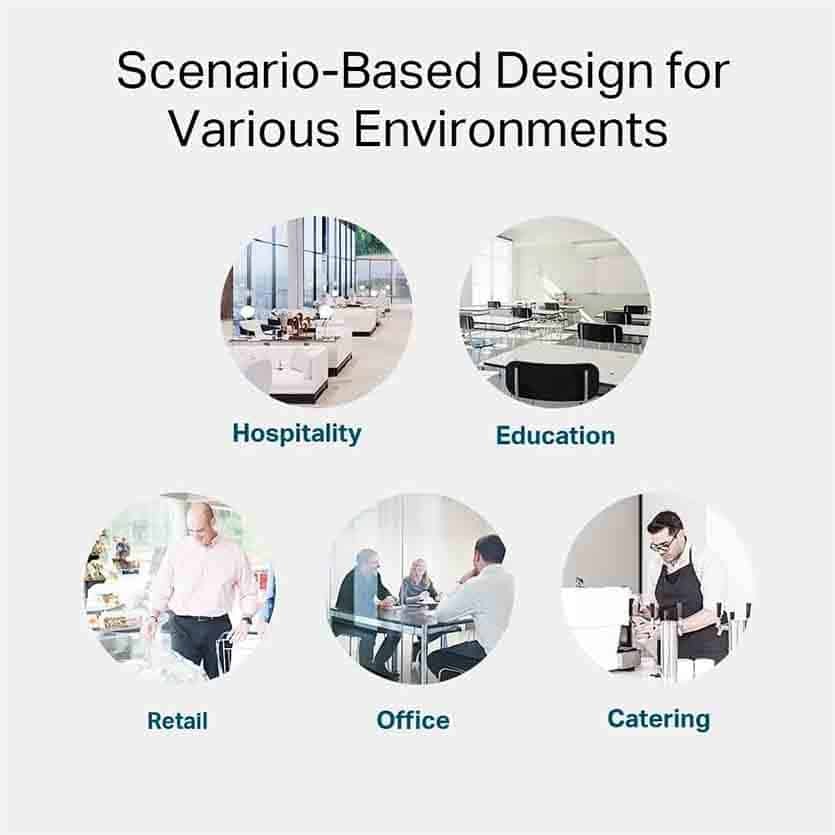 Scenario-Based Design for Various Environments

Hospitality

Education

Retail

Office

Catering